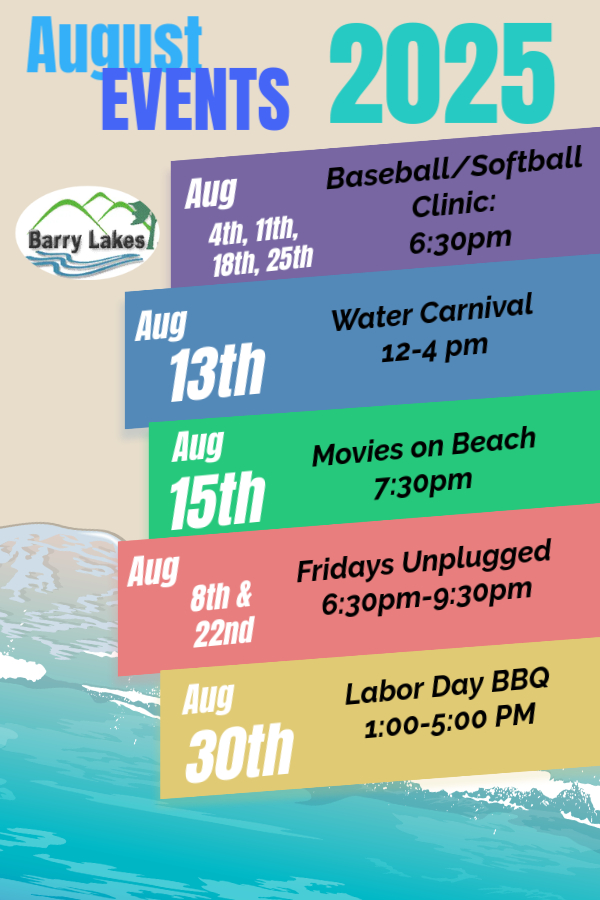 August EVENTS 2025

Barry Lakes

Aug 4th, 11th, 18th, 25th
Baseball/Softball Clinic: 6:30pm

Aug 13th
Water Carnival 12-4 pm

Aug 15th
Movies on Beach 7:30pm

Aug 8th & 22nd
Fridays Unplugged 6:30pm-9:30pm

Aug 30th
Labor Day BBQ 1:00-5:00 PM